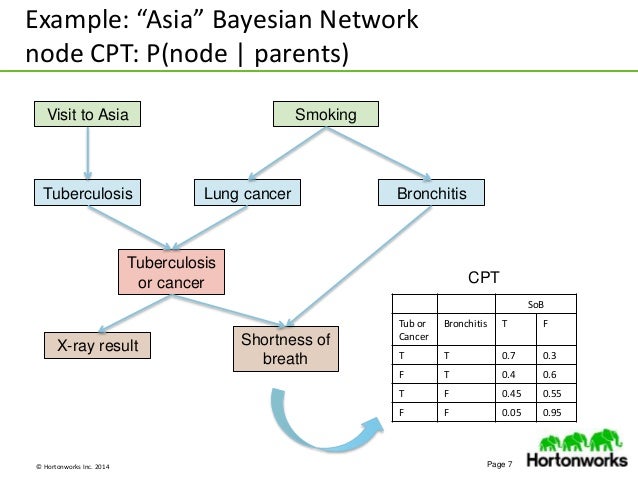 Example: “Asia” Bayesian Network
node CPT: P(node | parents)

Visit to Asia

Smoking

Tuberculosis

Lung cancer

Bronchitis

Tuberculosis or cancer

X-ray result

Shortness of breath

CPT

| | | SoB | |
|---|---|---|---|
| Tub or Cancer | Bronchitis | T | F |
| T | T | 0.7 | 0.3 |
| F | T | 0.4 | 0.6 |
| T | F | 0.45 | 0.55 |
| F | F | 0.05 | 0.95 |

© Hortonworks Inc. 2014

Page 7

Hortonworks